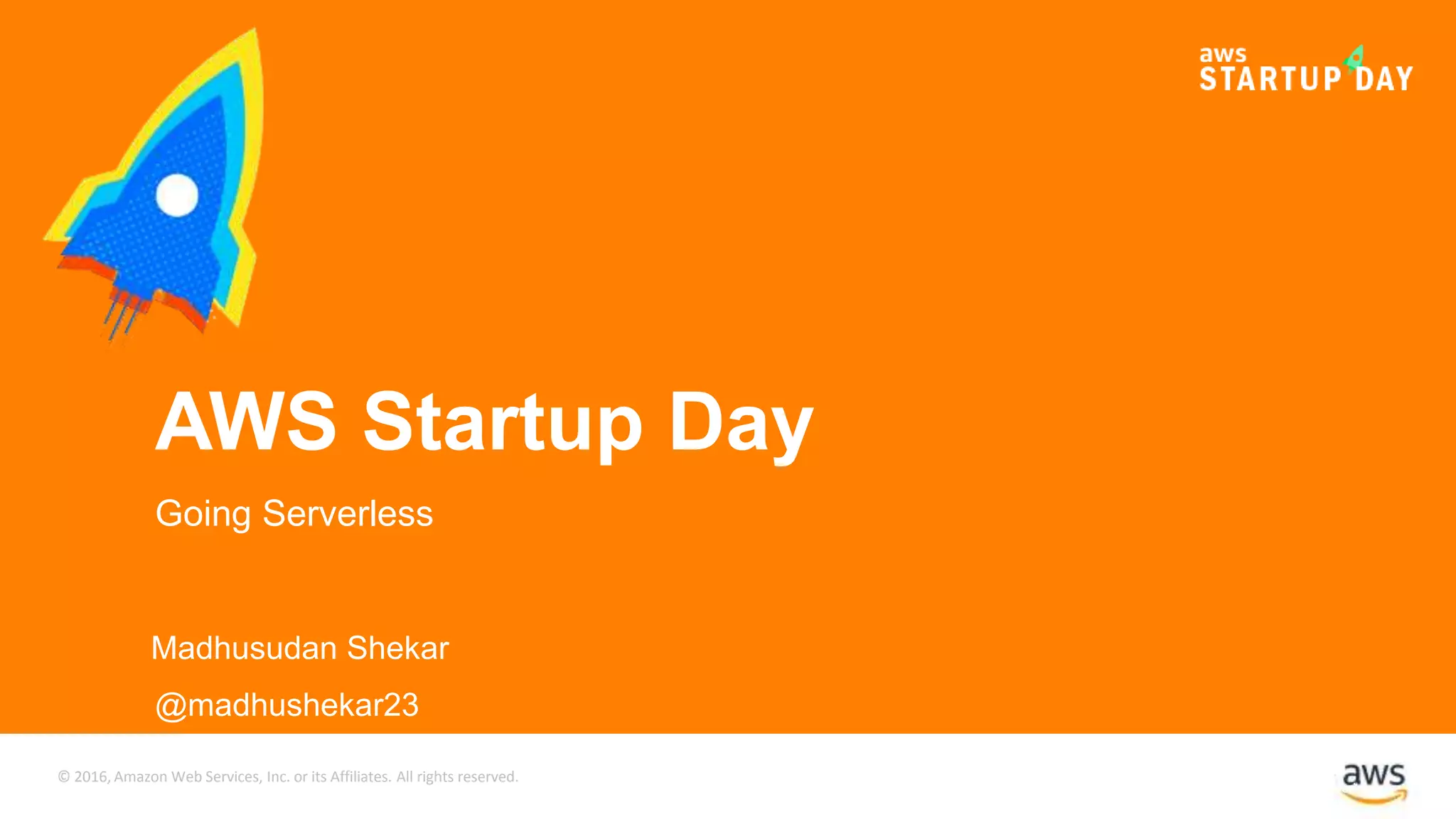 aws STARTUP DAY

AWS Startup Day

Going Serverless

Madhusudan Shekar

@madhushekar23

© 2016, Amazon Web Services, Inc. or its Affiliates. All rights reserved.

aws